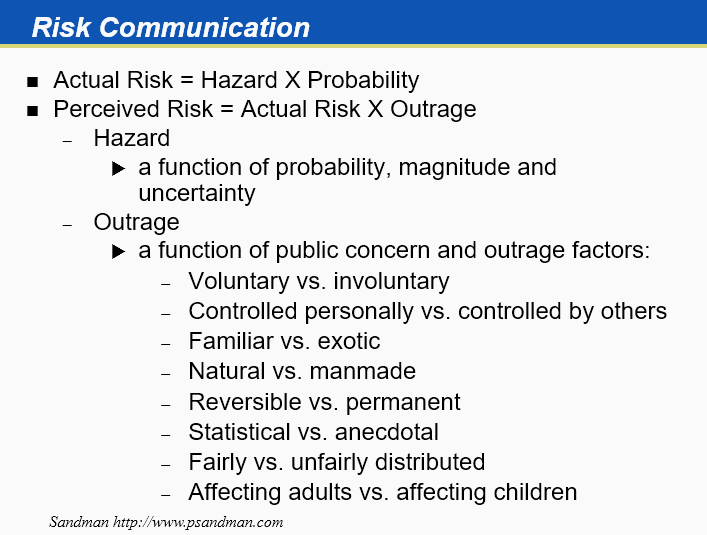 Risk Communication

■ Actual Risk = Hazard X Probability
■ Perceived Risk = Actual Risk X Outrage
– Hazard
▶ a function of probability, magnitude and uncertainty
– Outrage
▶ a function of public concern and outrage factors:
– Voluntary vs. involuntary
– Controlled personally vs. controlled by others
– Familiar vs. exotic
– Natural vs. manmade
– Reversible vs. permanent
– Statistical vs. anecdotal
– Fairly vs. unfairly distributed
– Affecting adults vs. affecting children

Sandman http://www.psandman.com